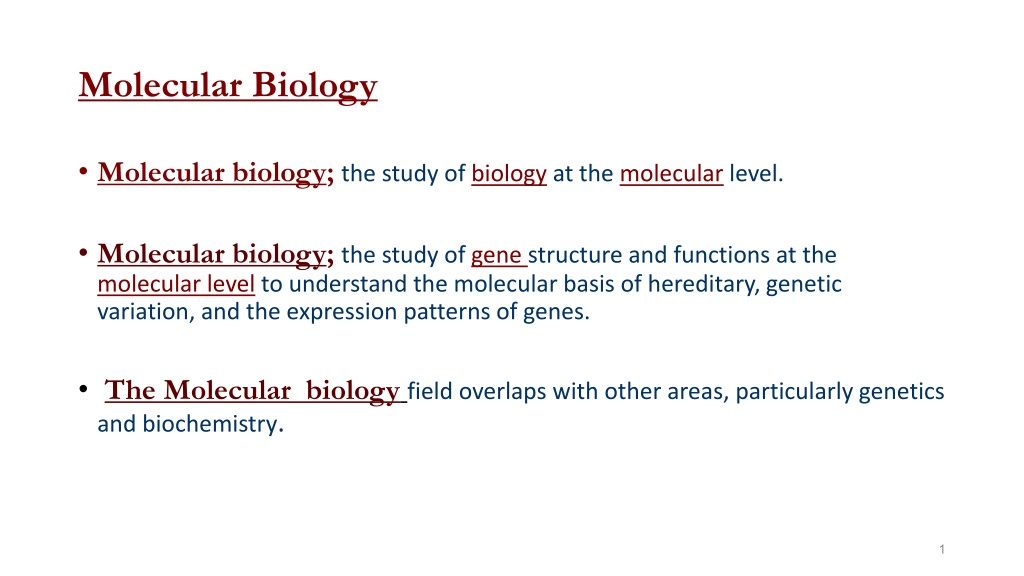 Molecular Biology

• Molecular biology; the study of biology at the molecular level.

• Molecular biology; the study of gene structure and functions at the molecular level to understand the molecular basis of hereditary, genetic variation, and the expression patterns of genes.

• The Molecular biology field overlaps with other areas, particularly genetics and biochemistry.

1